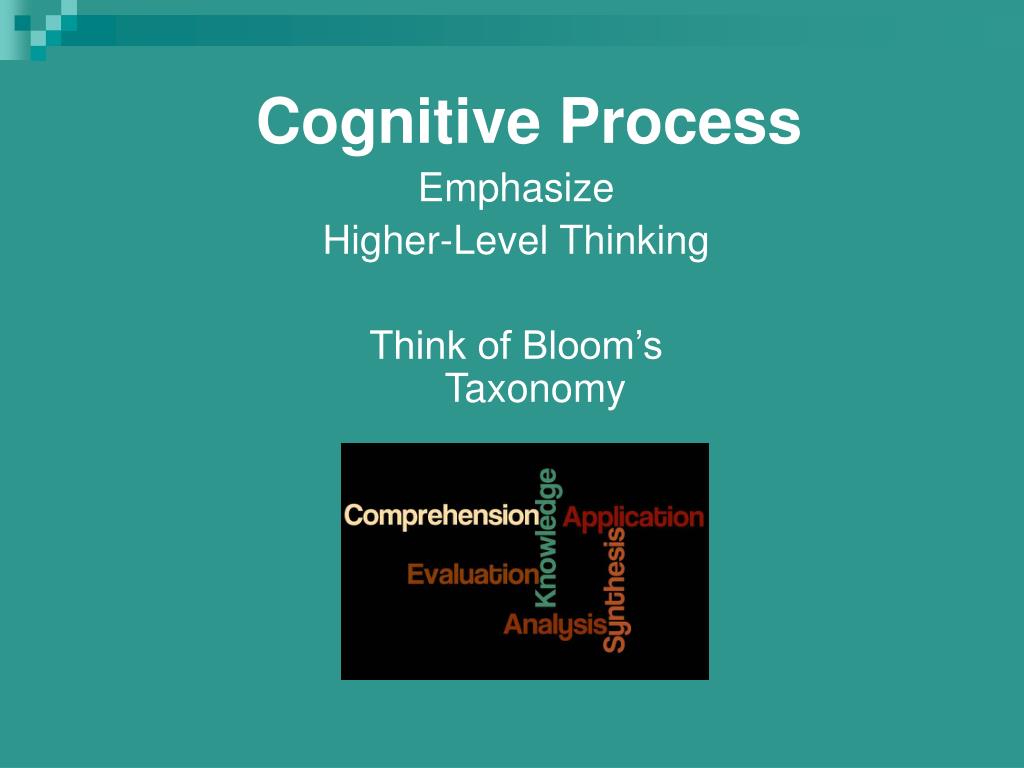 Cognitive Process

Emphasize
Higher-Level Thinking

Think of Bloom's Taxonomy

Comprehension
Knowledge
Application
Evaluation
Synthesis
Analysis